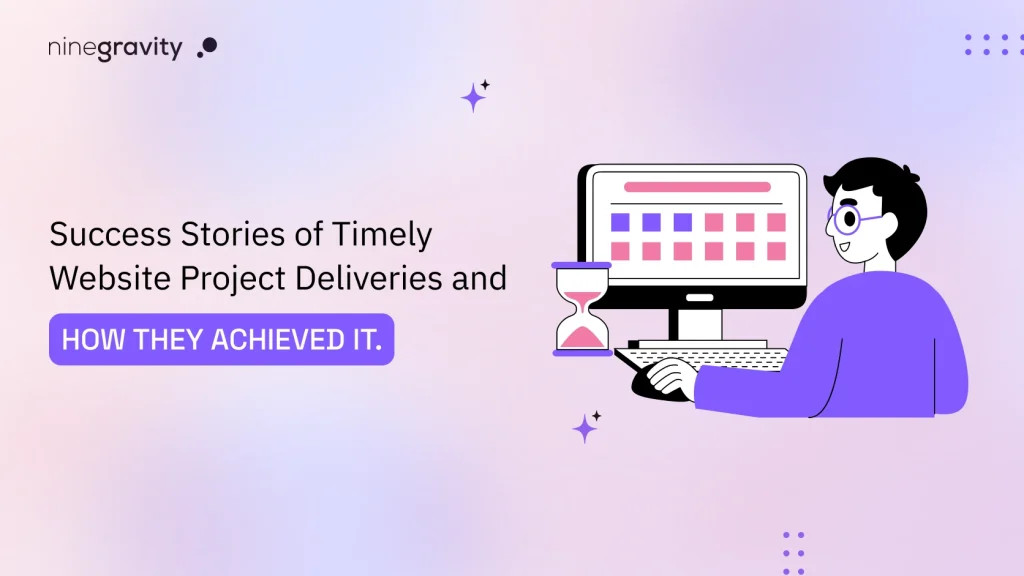 ninegravity

Success Stories of Timely Website Project Deliveries and

HOW THEY ACHIEVED IT.